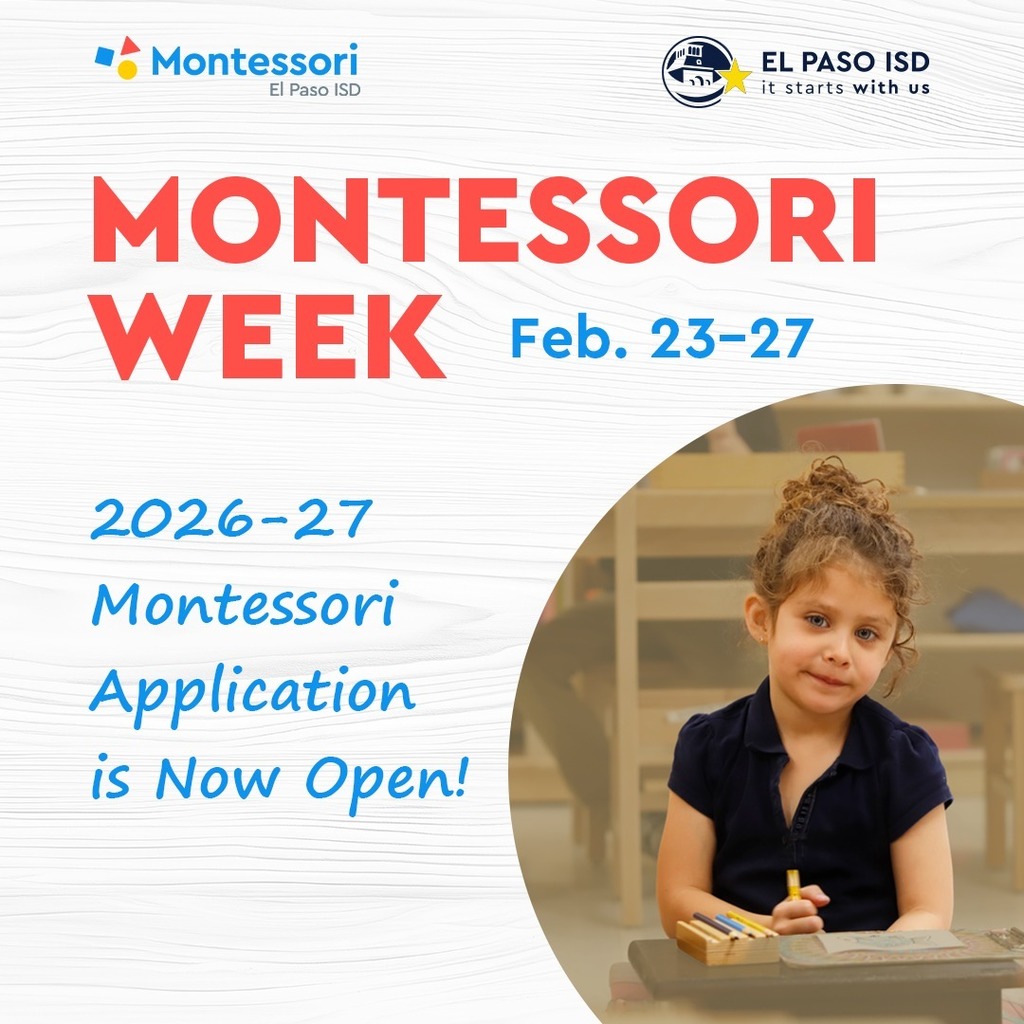 Montessori
El Paso ISD

EL PASO ISD
it starts with us

MONTESSORI WEEK

Feb. 23-27

2026-27 Montessori Application is Now Open!